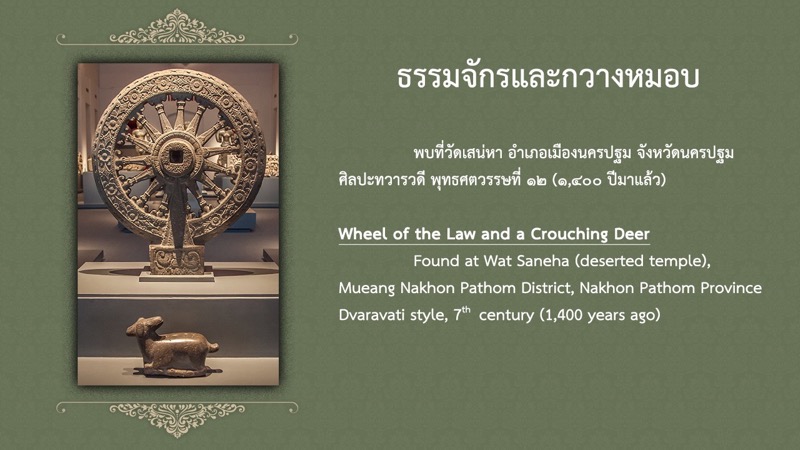 ธรรมจักรและกวางหมอบ

พบที่วัดเสน่หา อำเภอเมืองนครปฐม จังหวัดนครปฐม ศิลปะทวารวดี พุทธศตวรรษที่ ๑๒ (๑,๔๐๐ ปีมาแล้ว)

Wheel of the Law and a Crouching Deer

Found at Wat Saneha (deserted temple), Mueang Nakhon Pathom District, Nakhon Pathom Province Dvaravati style, $7^{th}$ century (1,400 years ago)